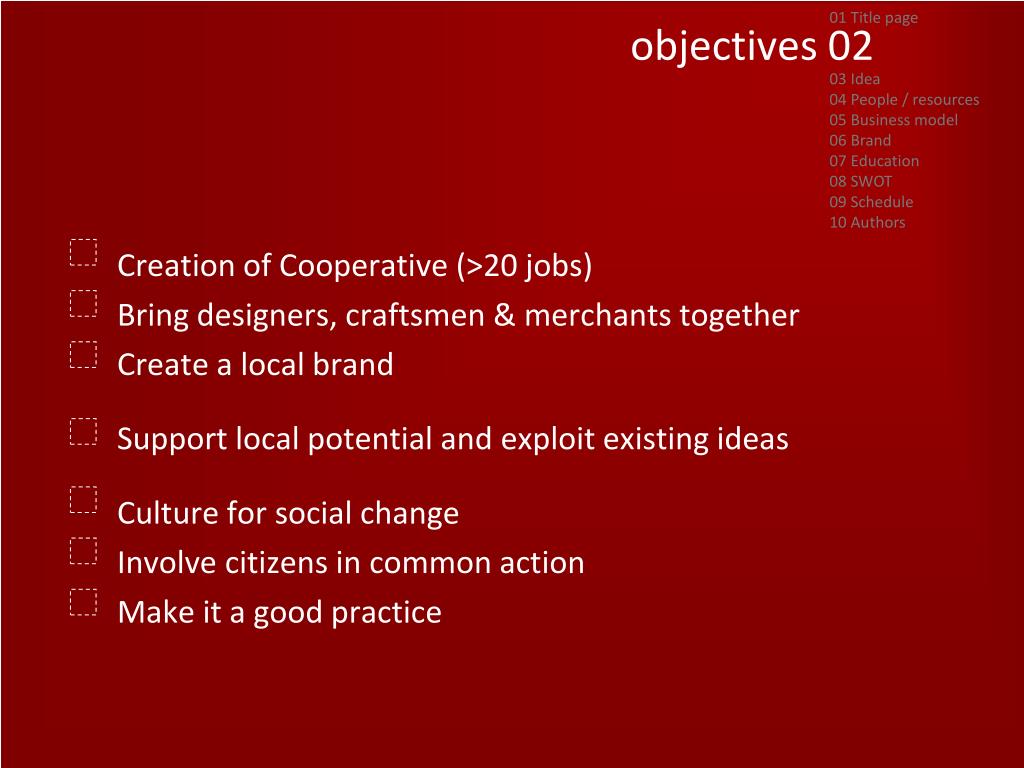 01 Title page
objectives 02
03 Idea
04 People / resources
05 Business model
06 Brand
07 Education
08 SWOT
09 Schedule
10 Authors

Creation of Cooperative (>20 jobs)
Bring designers, craftsmen & merchants together
Create a local brand

Support local potential and exploit existing ideas

Culture for social change
Involve citizens in common action
Make it a good practice